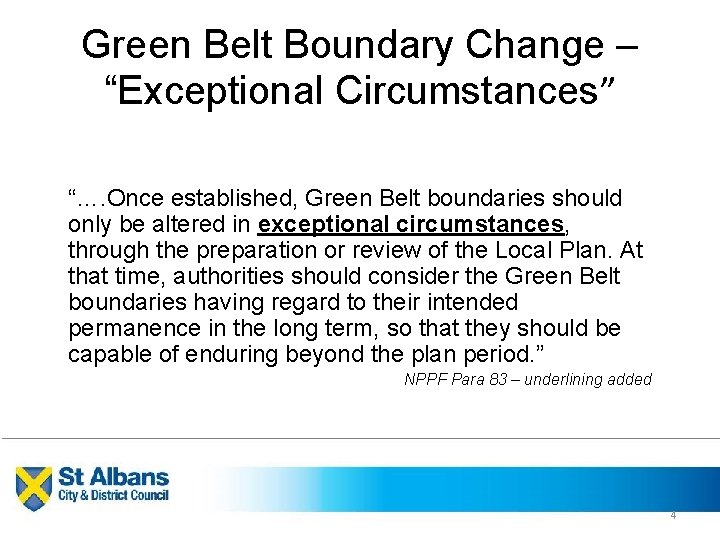 Green Belt Boundary Change – "Exceptional Circumstances"

"….Once established, Green Belt boundaries should only be altered in exceptional circumstances, through the preparation or review of the Local Plan. At that time, authorities should consider the Green Belt boundaries having regard to their intended permanence in the long term, so that they should be capable of enduring beyond the plan period."

NPPF Para 83 – underlining added

St Albans
City & District Council

4